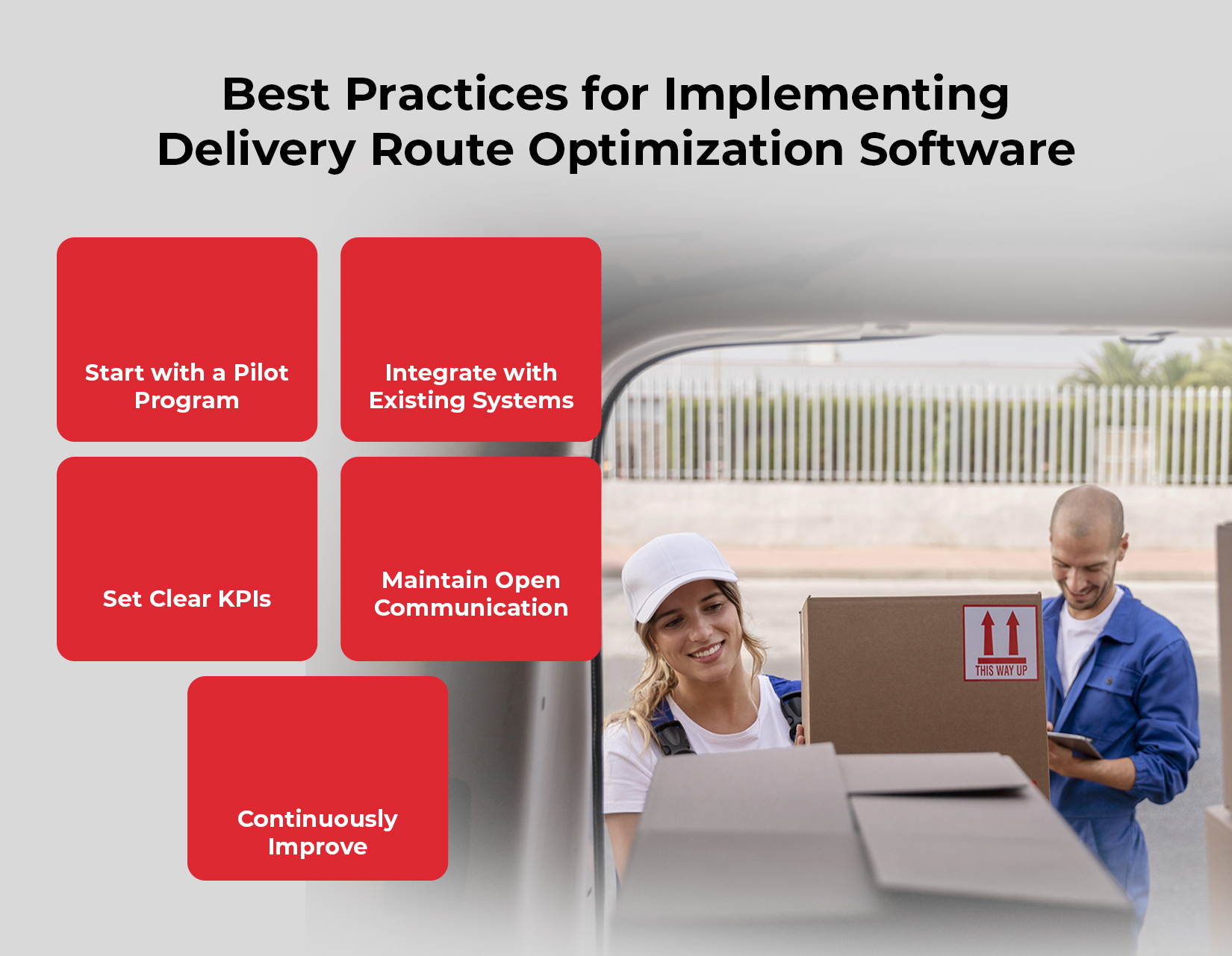 Best Practices for Implementing Delivery Route Optimization Software

Start with a Pilot Program

Integrate with Existing Systems

Set Clear KPIs

Maintain Open Communication

Continuously Improve

THIS WAY UP